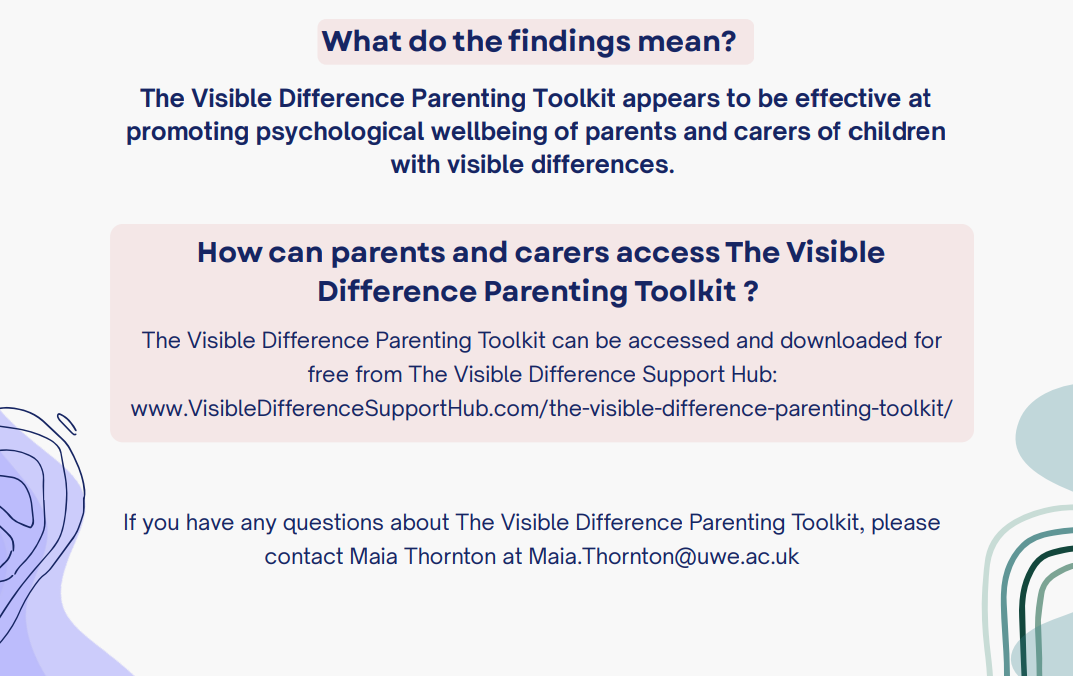 What do the findings mean?

The Visible Difference Parenting Toolkit appears to be effective at promoting psychological wellbeing of parents and carers of children with visible differences.

How can parents and carers access The Visible Difference Parenting Toolkit ?

The Visible Difference Parenting Toolkit can be accessed and downloaded for free from The Visible Difference Support Hub: www.VisibleDifferenceSupportHub.com/the-visible-difference-parenting-toolkit/

If you have any questions about The Visible Difference Parenting Toolkit, please contact Maia Thornton at Maia.Thornton@uwe.ac.uk